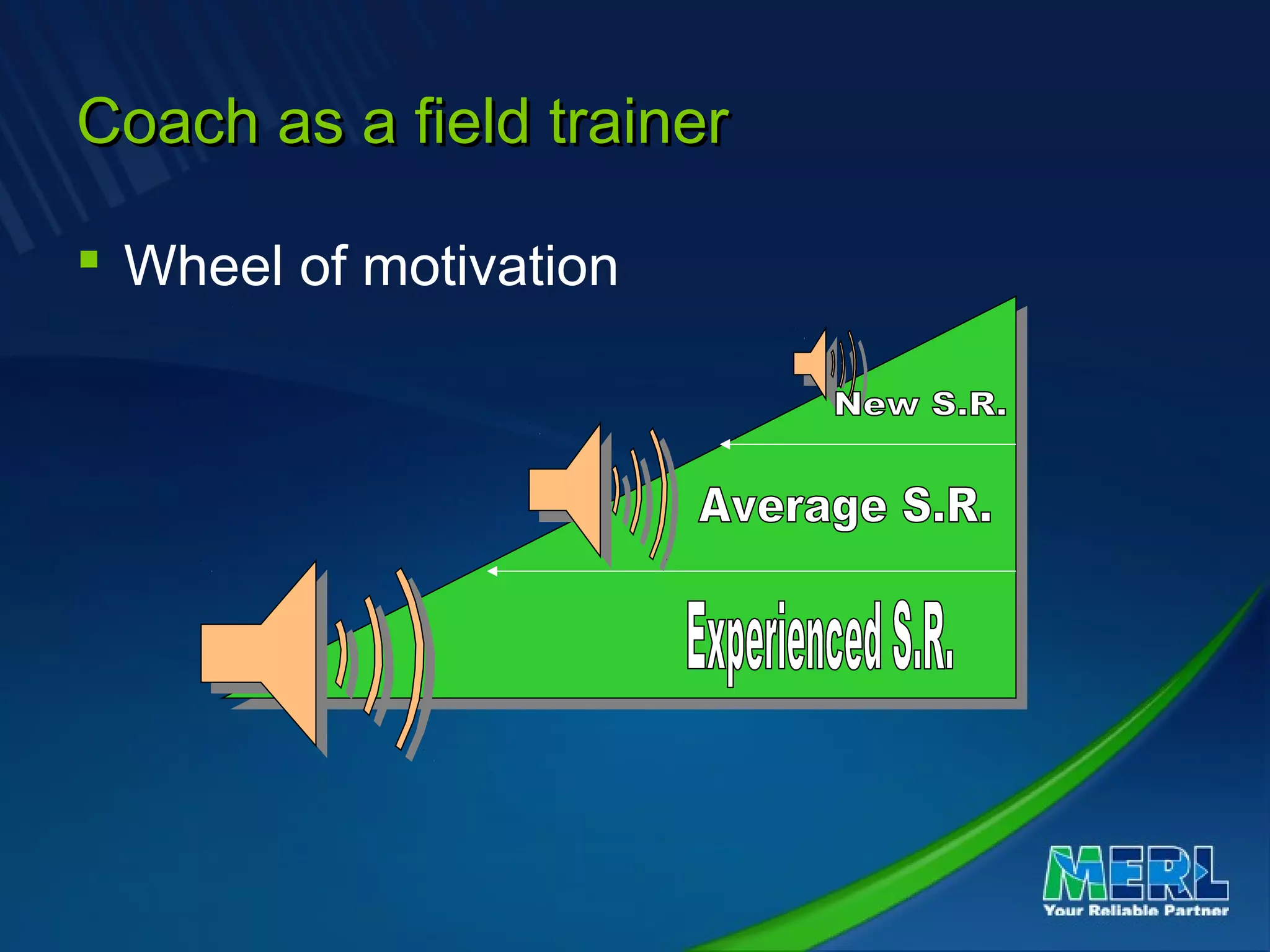 Coach as a field trainer

▪ Wheel of motivation

New S.R.

Average S.R.

Experienced S.R.

MERL
Your Reliable Partner